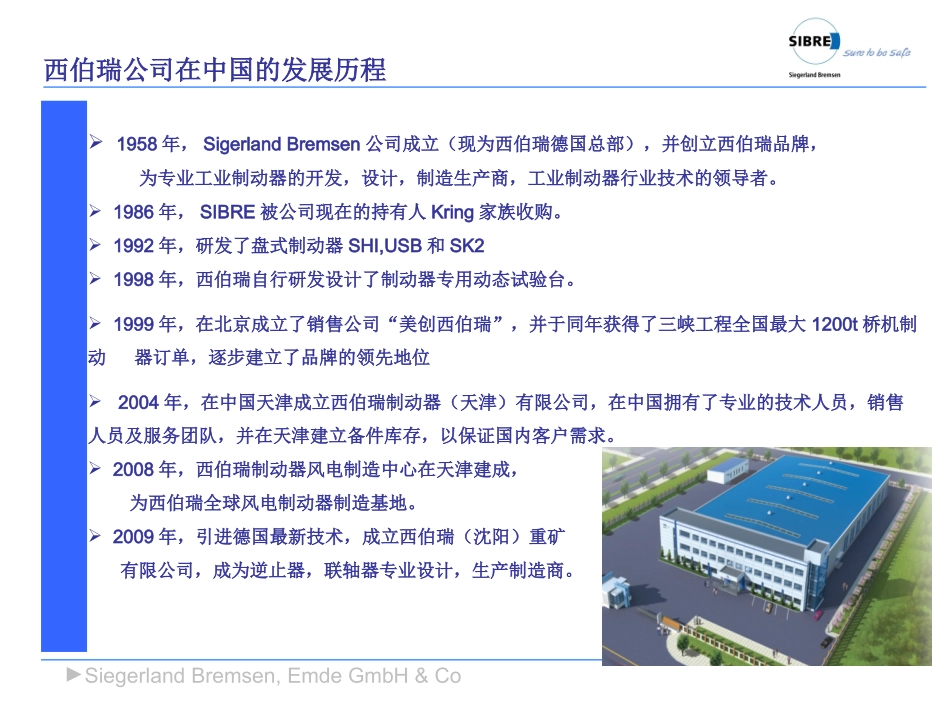 西伯瑞公司在中国的发展历程

SIBRE Sure to be Safe
Siegerland Bremsen

➢ 1958 年， Sigerland Bremsen 公司成立（现为西伯瑞德国总部），并创立西伯瑞品牌，为专业工业制动器的开发，设计，制造生产商，工业制动器行业技术的领导者。

➢ 1986 年， SIBRE 被公司现在的持有人 Kring 家族收购。

➢ 1992 年，研发了盘式制动器 SHI,USB 和 SK2

➢ 1998 年，西伯瑞自行研发设计了制动器专用动态试验台。

➢ 1999 年，在北京成立了销售公司“美创西伯瑞”，并于同年获得了三峡工程全国最大 1200t 桥机制动 器订单，逐步建立了品牌的领先地位

➢ 2004 年，在中国天津成立西伯瑞制动器（天津）有限公司，在中国拥有了专业的技术人员，销售人员及服务团队，并在天津建立备件库存，以保证国内客户需求。

➢ 2008 年，西伯瑞制动器风电制造中心在天津建成，为西伯瑞全球风电制动器制造基地。

➢ 2009 年，引进德国最新技术，成立西伯瑞（沈阳）重矿有限公司，成为逆止器，联轴器专业设计，生产制造商。

►Siegerland Bremsen, Emde GmbH & Co